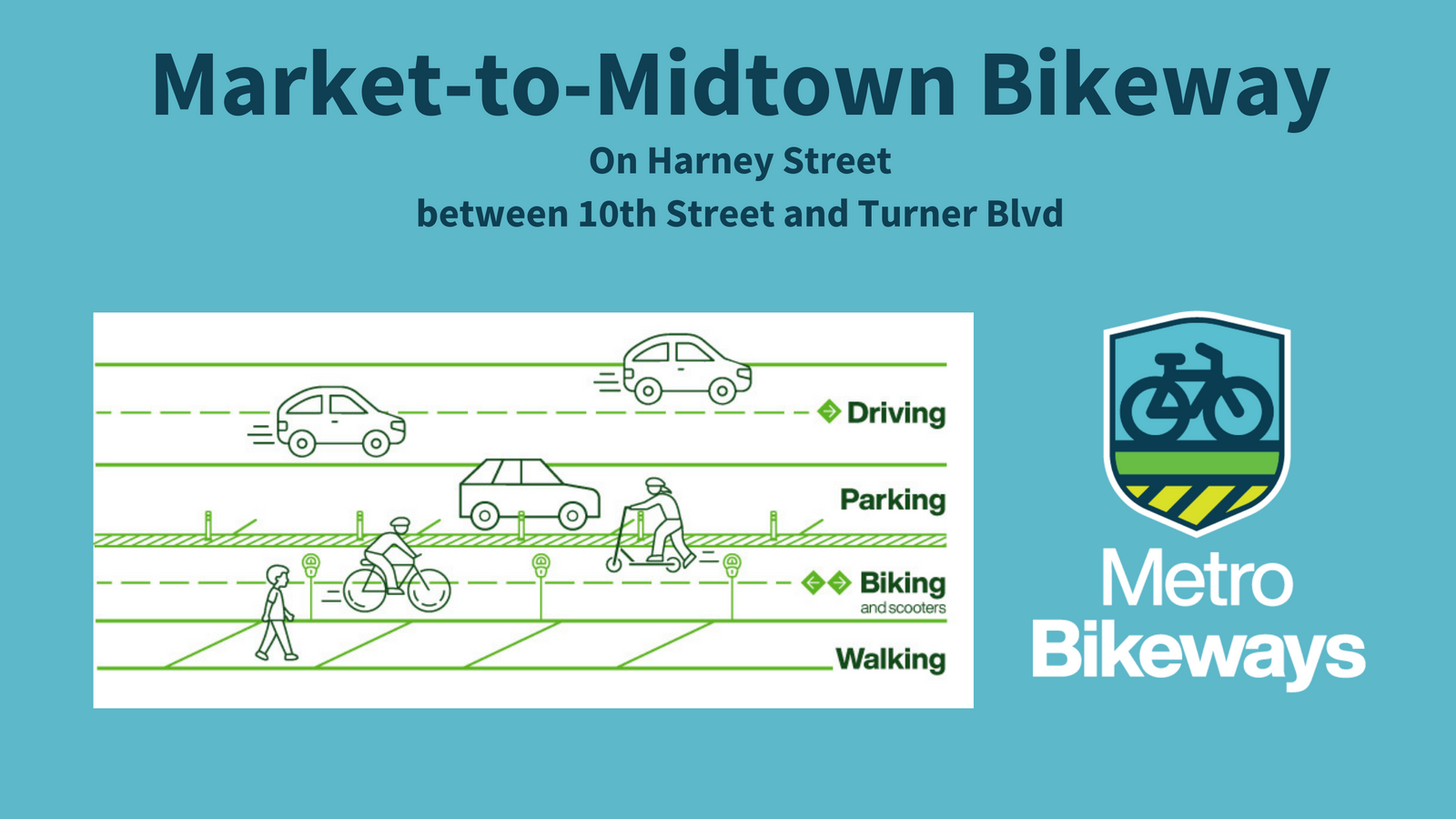 Market-to-Midtown Bikeway

On Harney Street
between 10th Street and Turner Blvd

Driving

Parking

Biking
and scooters

Walking

Metro
Bikeways